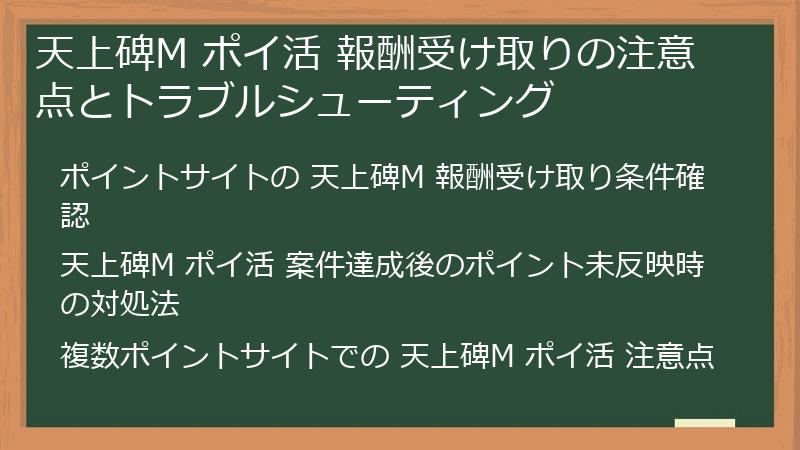 天上碑M ポイ活 報酬受け取りの注意点とトラブルシューティング

ポイントサイトの 天上碑M 報酬受け取り条件確認

天上碑M ポイ活 案件達成後のポイント未反映時の対処法

複数ポイントサイトでの 天上碑M ポイ活 注意点